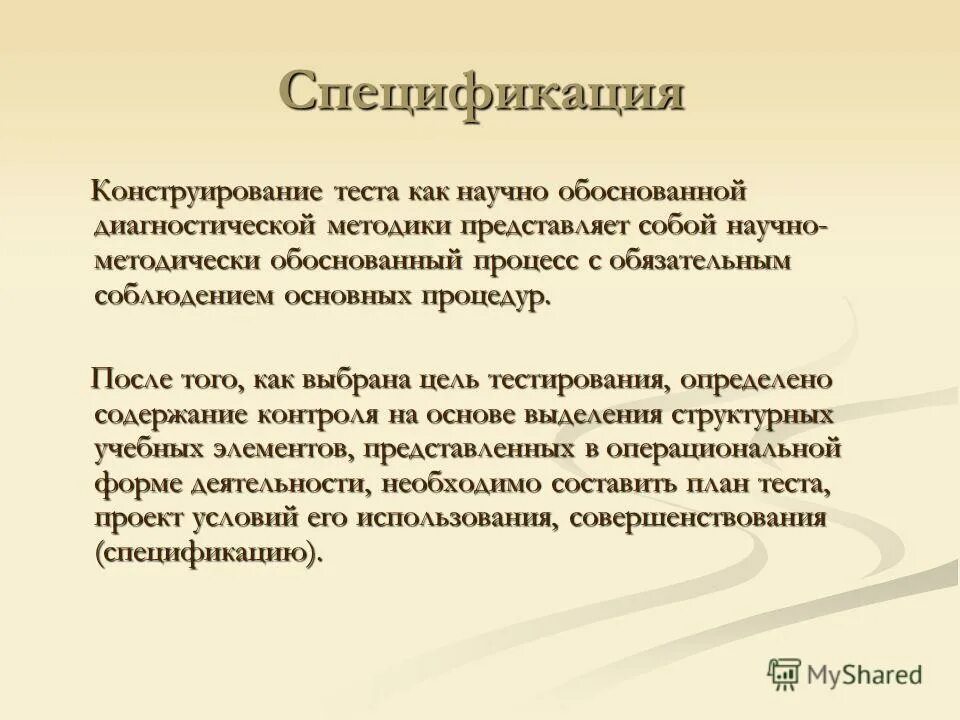 Спецификация

Конструирование теста как научно обоснованной диагностической методики представляет собой научно-методически обоснованный процесс с обязательным соблюдением основных процедур.

После того, как выбрана цель тестирования, определено содержание контроля на основе выделения структурных учебных элементов, представленных в операциональной форме деятельности, необходимо составить план теста, проект условий его использования, совершенствования (спецификацию).

MyShared